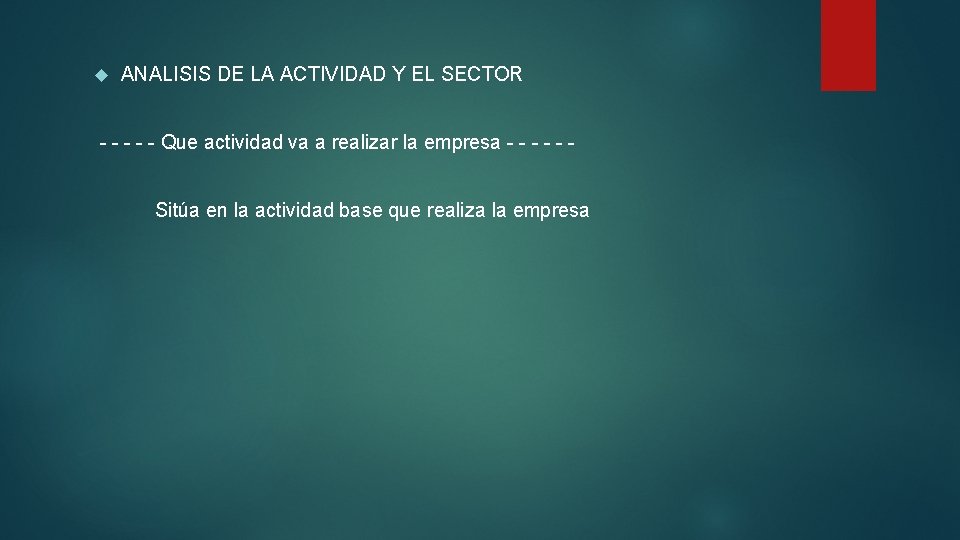 ANALISIS DE LA ACTIVIDAD Y EL SECTOR

- - - - - Que actividad va a realizar la empresa - - - - - -

Sitúa en la actividad base que realiza la empresa